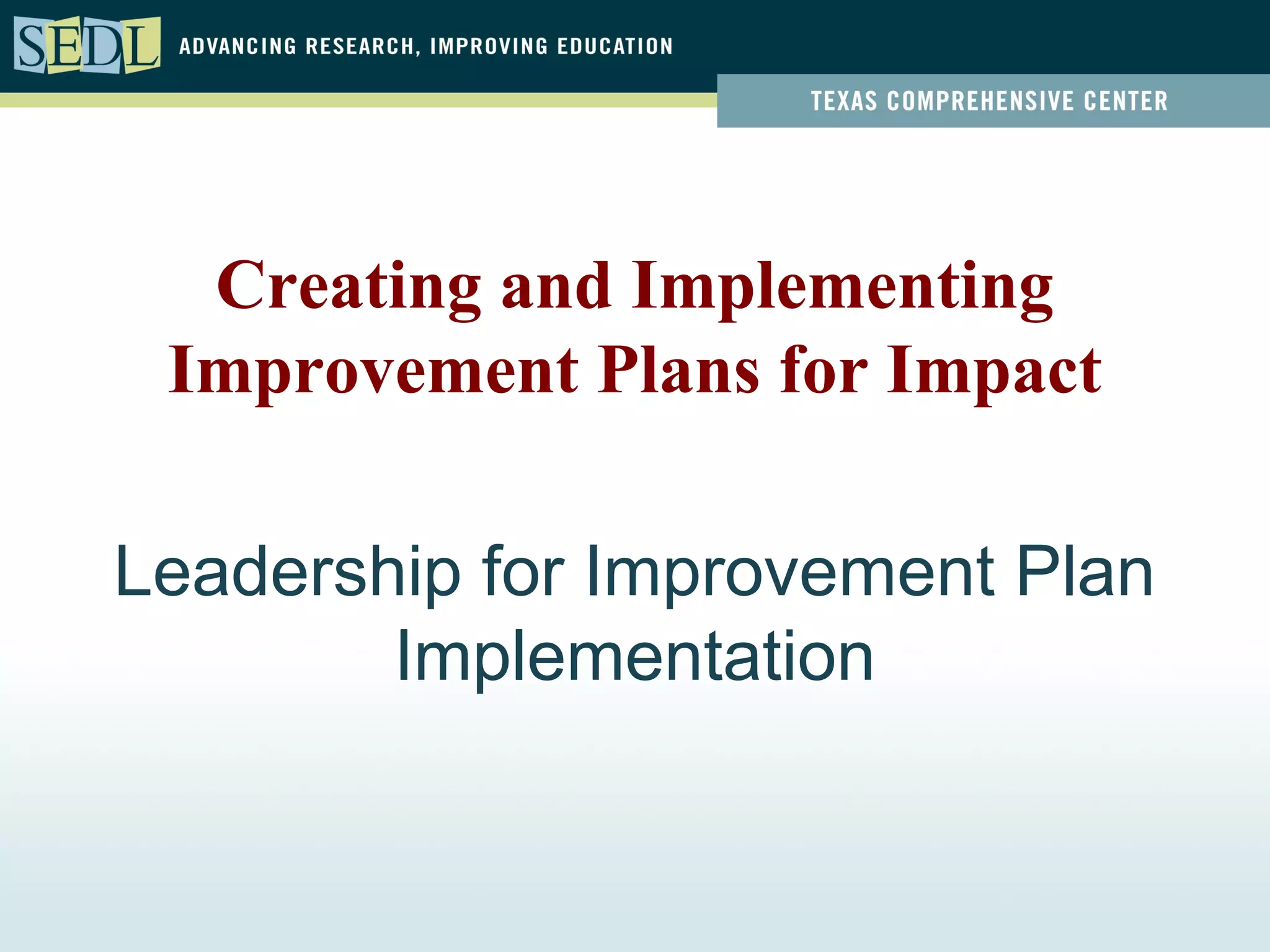 SEDL ADVANCING RESEARCH, IMPROVING EDUCATION

TEXAS COMPREHENSIVE CENTER

Creating and Implementing Improvement Plans for Impact

Leadership for Improvement Plan Implementation